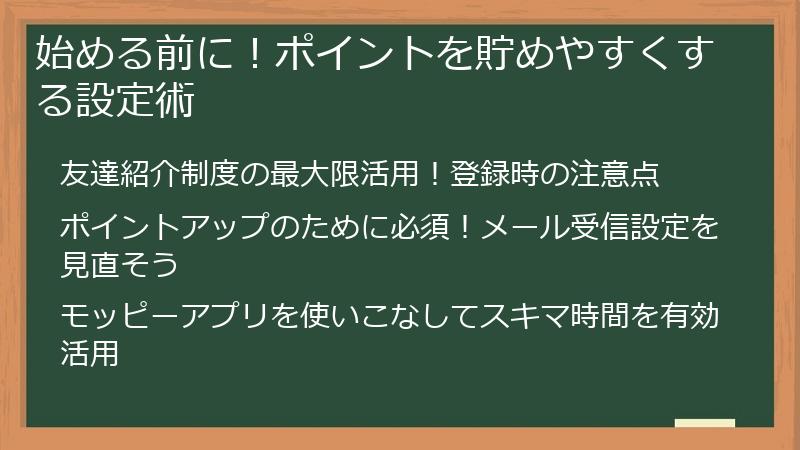 始める前に！ポイントを貯めやすくする設定術

友達紹介制度の最大限活用！登録時の注意点

ポイントアップのために必須！メール受信設定を見直そう

モッピーアプリを使いこなしてスキマ時間を有効活用